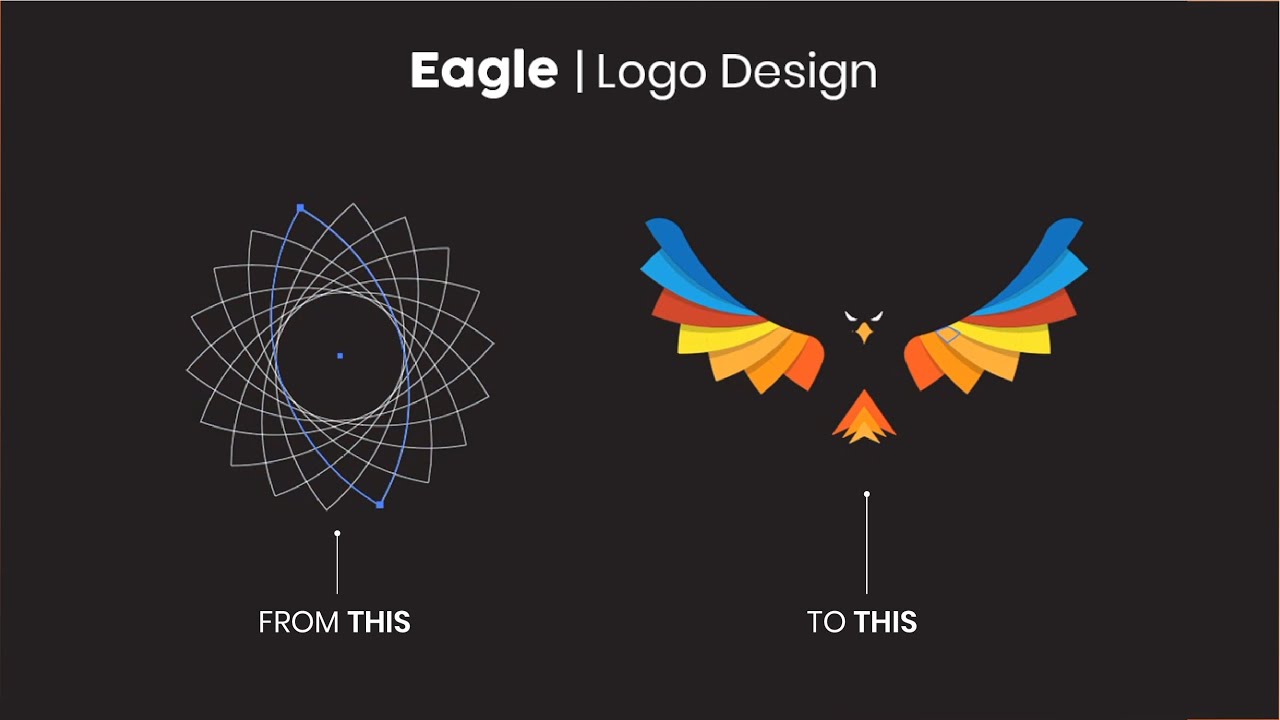 Eagle | Logo Design

FROM THIS

TO THIS